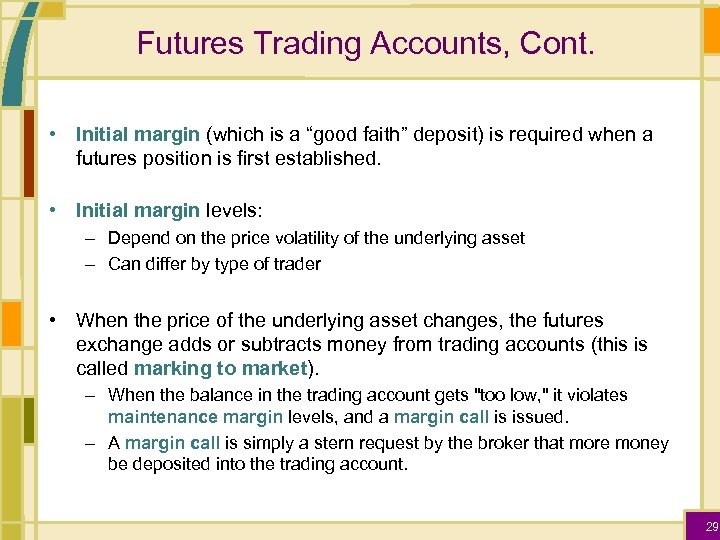 Futures Trading Accounts, Cont.

• Initial margin (which is a “good faith” deposit) is required when a futures position is first established.

• Initial margin levels:
– Depend on the price volatility of the underlying asset
– Can differ by type of trader

• When the price of the underlying asset changes, the futures exchange adds or subtracts money from trading accounts (this is called marking to market).
– When the balance in the trading account gets "too low," it violates maintenance margin levels, and a margin call is issued.
– A margin call is simply a stern request by the broker that more money be deposited into the trading account.

29